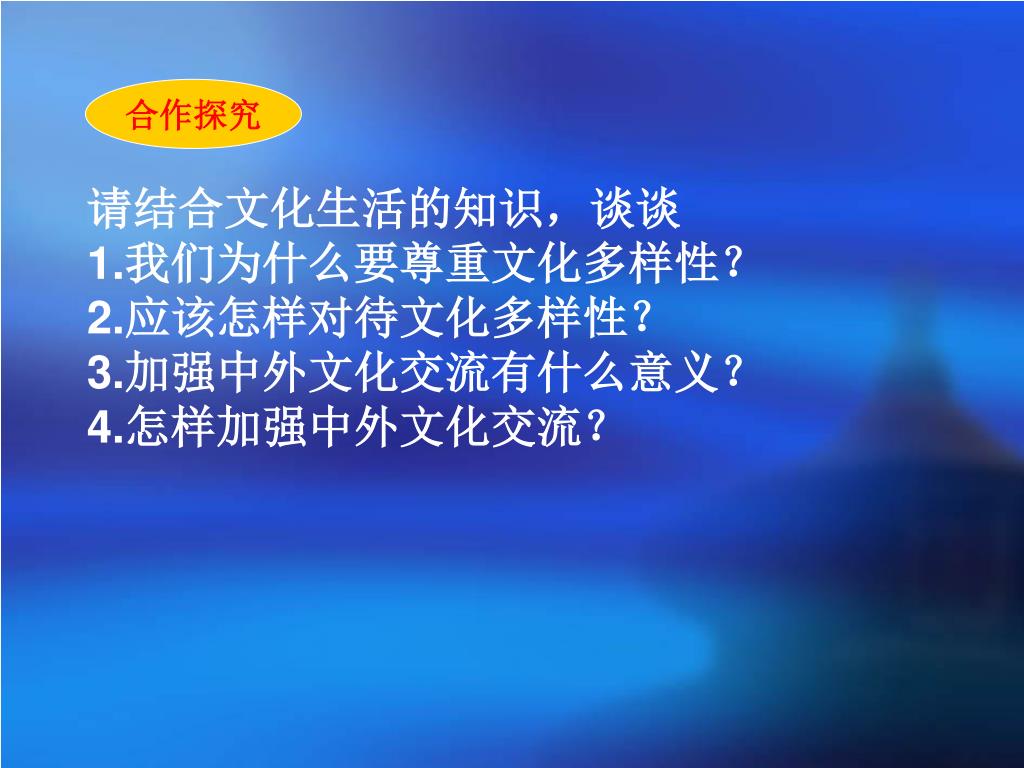 合作探究

请结合文化生活的知识，谈谈
1.我们为什么要尊重文化多样性？
2.应该怎样对待文化多样性？
3.加强中外文化交流有什么意义？
4.怎样加强中外文化交流？